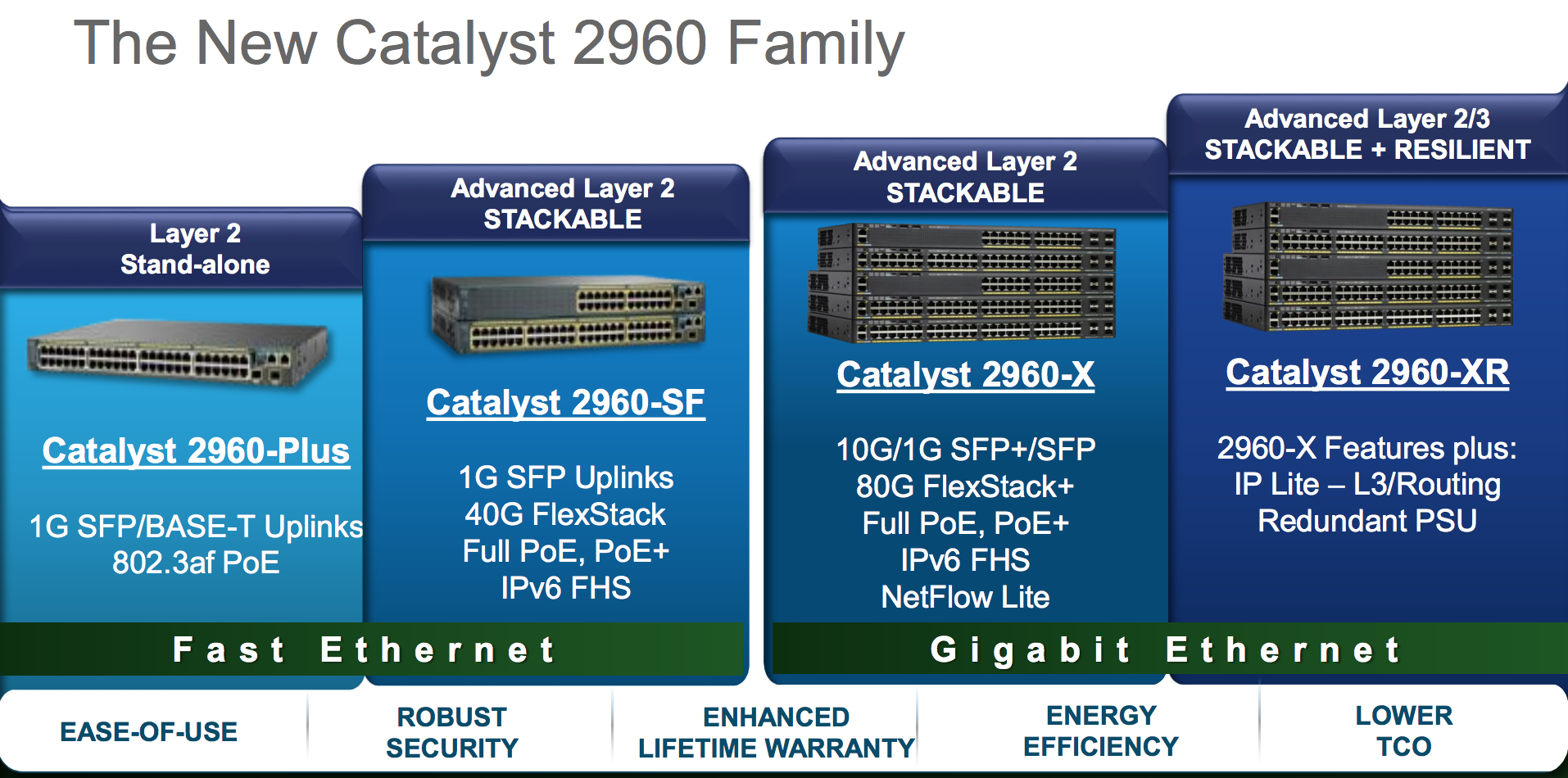 The New Catalyst 2960 Family

Layer 2
Stand-alone

Catalyst 2960-Plus

1G SFP/BASE-T Uplinks
802.3af PoE

Advanced Layer 2
STACKABLE

Catalyst 2960-SF

1G SFP Uplinks
40G FlexStack
Full PoE, PoE+
IPv6 FHS

Advanced Layer 2
STACKABLE

Catalyst 2960-X

10G/1G SFP+/SFP
80G FlexStack+
Full PoE, PoE+
IPv6 FHS
NetFlow Lite

Advanced Layer 2/3
STACKABLE + RESILIENT

Catalyst 2960-XR

2960-X Features plus:
IP Lite – L3/Routing
Redundant PSU

Fast Ethernet

Gigabit Ethernet

EASE-OF-USE

ROBUST
SECURITY

ENHANCED
LIFETIME WARRANTY

ENERGY
EFFICIENCY

LOWER
TCO